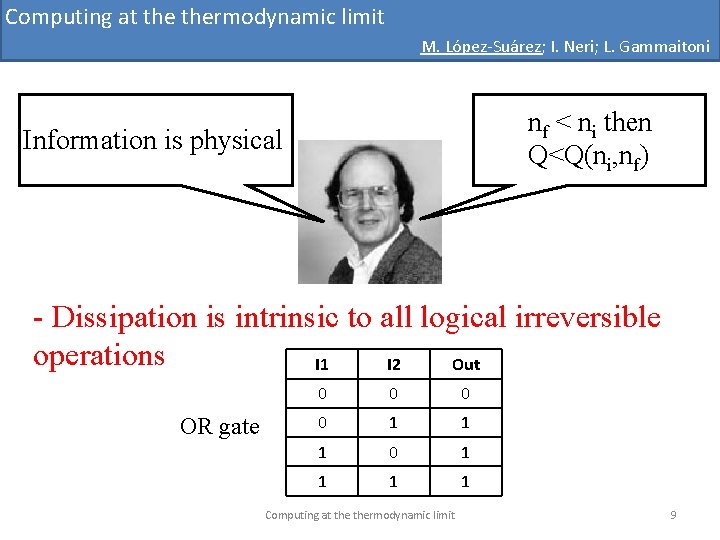 Computing at the thermodynamic limit

M. López-Suárez; I. Neri; L. Gammaitoni

Information is physical

$n_f < n_i$ then $Q<Q(n_i,n_f)$

- Dissipation is intrinsic to all logical irreversible operations

OR gate

| I1 | I2 | Out |
|---|---|---|
| 0 | 0 | 0 |
| 0 | 1 | 1 |
| 1 | 0 | 1 |
| 1 | 1 | 1 |

Computing at the thermodynamic limit

9